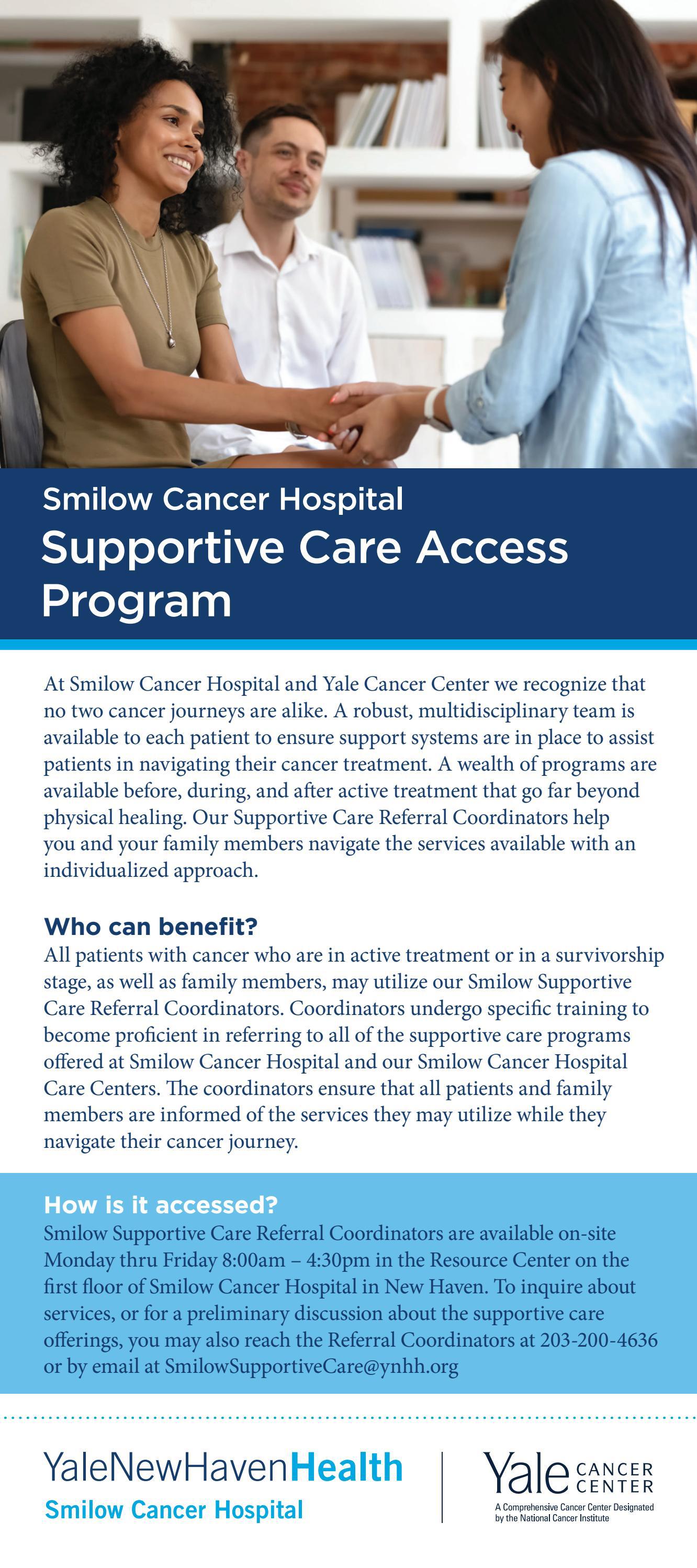 Smilow Cancer Hospital
Supportive Care Access Program

At Smilow Cancer Hospital and Yale Cancer Center we recognize that no two cancer journeys are alike. A robust, multidisciplinary team is available to each patient to ensure support systems are in place to assist patients in navigating their cancer treatment. A wealth of programs are available before, during, and after active treatment that go far beyond physical healing. Our Supportive Care Referral Coordinators help you and your family members navigate the services available with an individualized approach.

Who can benefit?
All patients with cancer who are in active treatment or in a survivorship stage, as well as family members, may utilize our Smilow Supportive Care Referral Coordinators. Coordinators undergo specific training to become proficient in referring to all of the supportive care programs offered at Smilow Cancer Hospital and our Smilow Cancer Hospital Care Centers. The coordinators ensure that all patients and family members are informed of the services they may utilize while they navigate their cancer journey.

How is it accessed?
Smilow Supportive Care Referral Coordinators are available on-site Monday thru Friday 8:00am – 4:30pm in the Resource Center on the first floor of Smilow Cancer Hospital in New Haven. To inquire about services, or for a preliminary discussion about the supportive care offerings, you may also reach the Referral Coordinators at 203-200-4636 or by email at SmilowSupportiveCare@ynhh.org

YaleNewHavenHealth
Smilow Cancer Hospital

Yale CANCER CENTER
A Comprehensive Cancer Center Designated by the National Cancer Institute